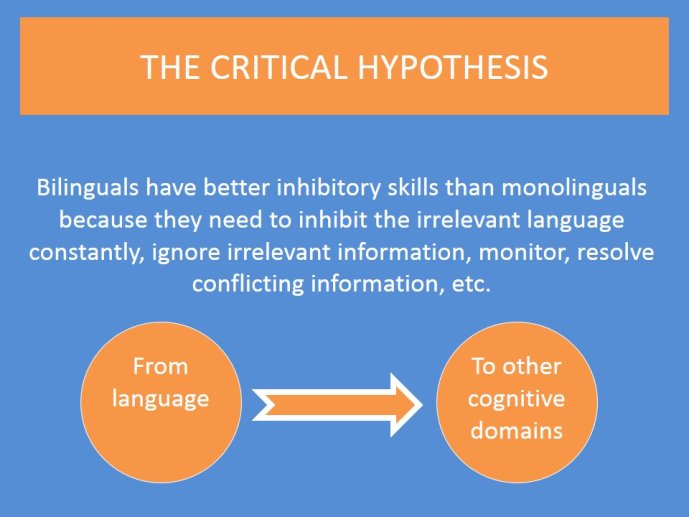 THE CRITICAL HYPOTHESIS

Bilinguals have better inhibitory skills than monolinguals because they need to inhibit the irrelevant language constantly, ignore irrelevant information, monitor, resolve conflicting information, etc.

From language

To other cognitive domains